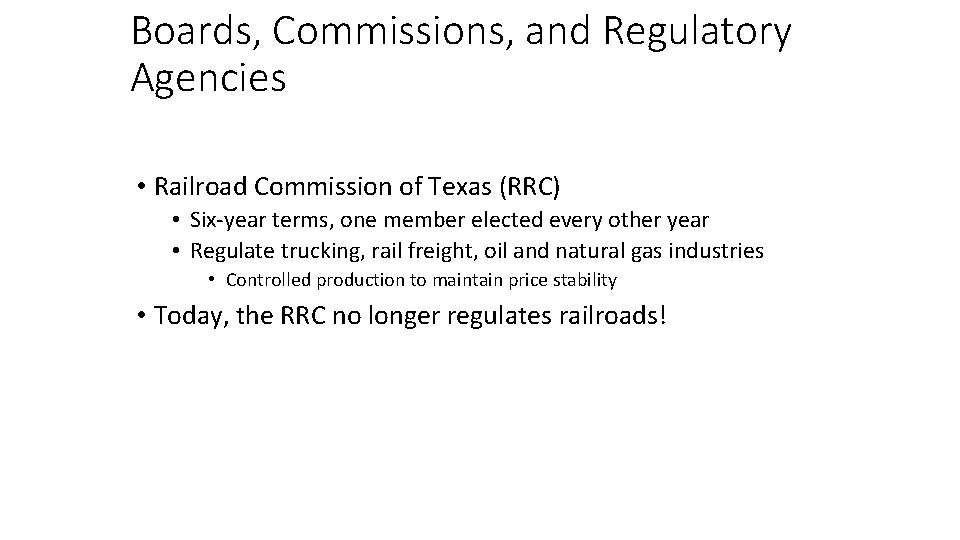 Boards, Commissions, and Regulatory Agencies

• Railroad Commission of Texas (RRC)
  • Six-year terms, one member elected every other year
  • Regulate trucking, rail freight, oil and natural gas industries
    • Controlled production to maintain price stability
• Today, the RRC no longer regulates railroads!